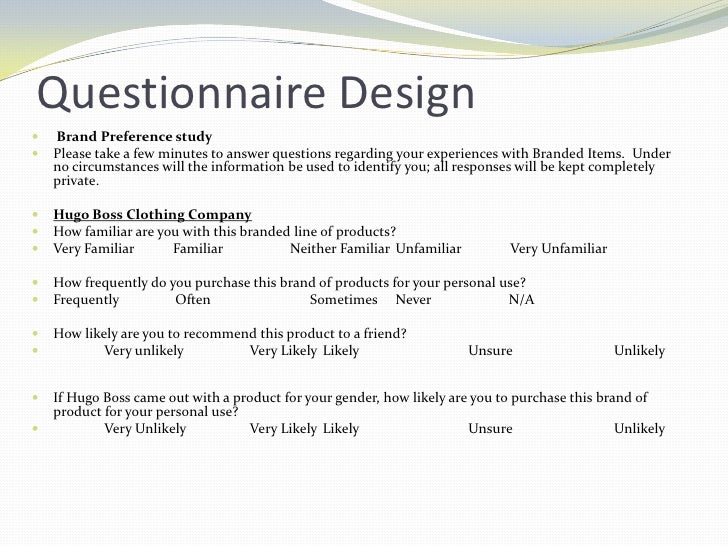 Questionnaire Design

Brand Preference study

Please take a few minutes to answer questions regarding your experiences with Branded Items. Under no circumstances will the information be used to identify you; all responses will be kept completely private.

Hugo Boss Clothing Company

How familiar are you with this branded line of products?

Very Familiar Familiar Neither Familiar Unfamiliar Very Unfamiliar

How frequently do you purchase this brand of products for your personal use?

Frequently Often Sometimes Never N/A

How likely are you to recommend this product to a friend?

Very unlikely Very Likely Likely Unsure Unlikely

If Hugo Boss came out with a product for your gender, how likely are you to purchase this brand of product for your personal use?

Very Unlikely Very Likely Likely Unsure Unlikely